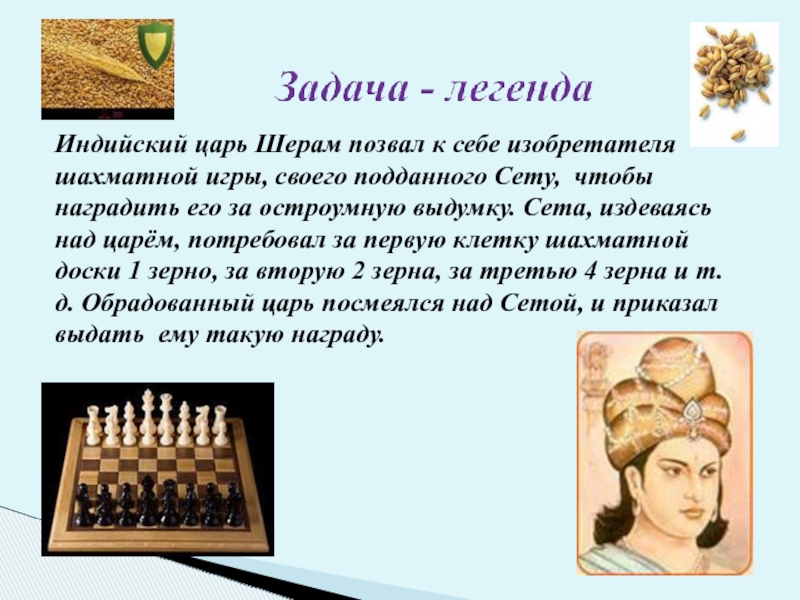 Задача - легенда

Индийский царь Шерам позвал к себе изобретателя шахматной игры, своего подданного Сету, чтобы наградить его за остроумную выдумку. Сета, издеваясь над царём, потребовал за первую клетку шахматной доски 1 зерно, за вторую 2 зерна, за третью 4 зерна и т. д. Обрадованный царь посмеялся над Сетой, и приказал выдать ему такую награду.